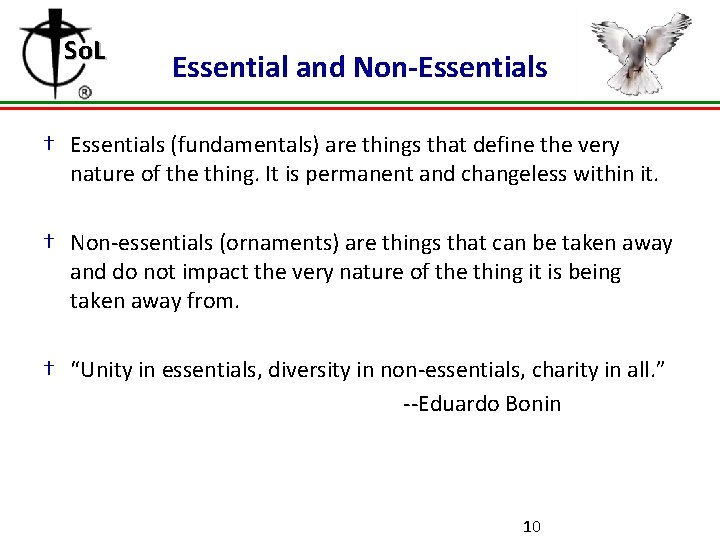 SoL
®

Essential and Non-Essentials

† Essentials (fundamentals) are things that define the very nature of the thing. It is permanent and changeless within it.

† Non-essentials (ornaments) are things that can be taken away and do not impact the very nature of the thing it is being taken away from.

† "Unity in essentials, diversity in non-essentials, charity in all."
--Eduardo Bonin

10